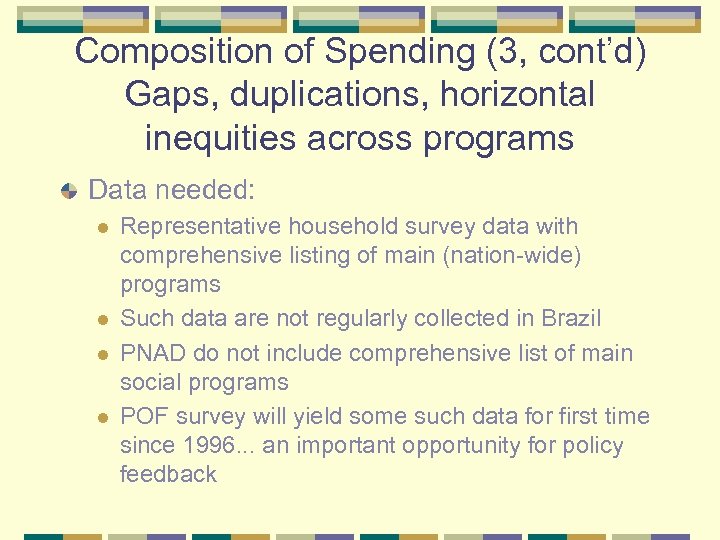 Composition of Spending (3, cont'd) Gaps, duplications, horizontal inequities across programs

Data needed:

Representative household survey data with comprehensive listing of main (nation-wide) programs

Such data are not regularly collected in Brazil

PNAD do not include comprehensive list of main social programs

POF survey will yield some such data for first time since 1996... an important opportunity for policy feedback